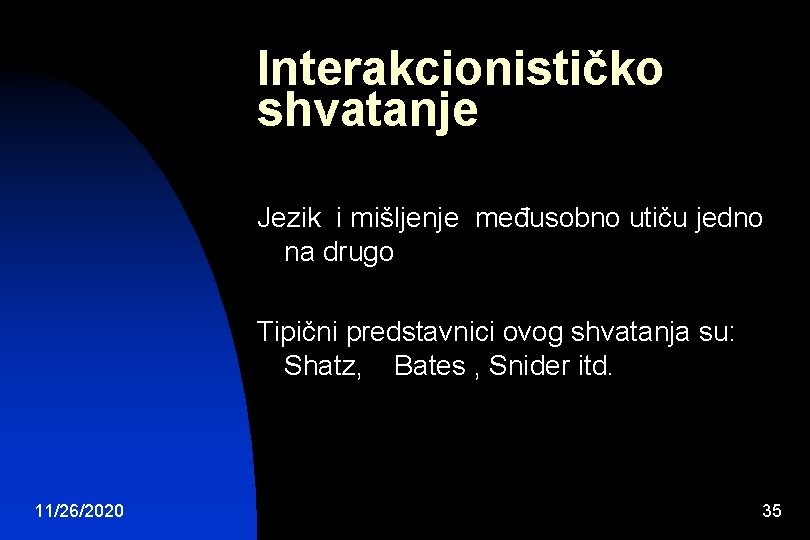 Interakcionističko shvatanje

Jezik i mišljenje međusobno utiču jedno na drugo

Tipični predstavnici ovog shvatanja su: Shatz, Bates , Snider itd.

11/26/2020

35